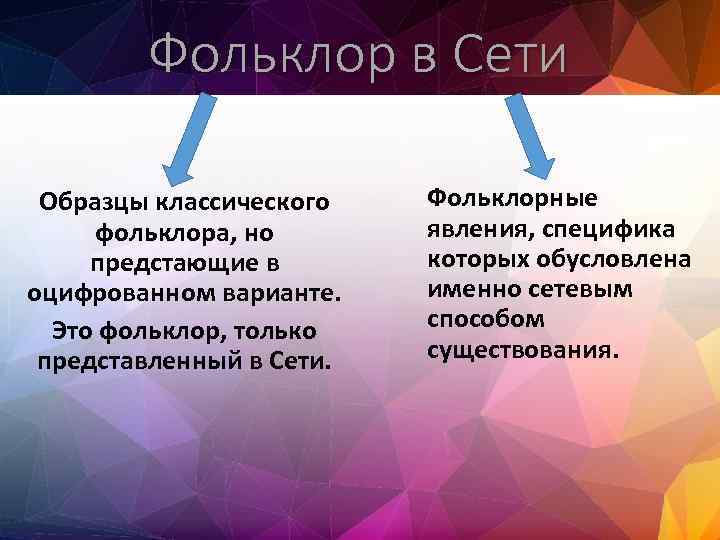 Фольклор в Сети

Образцы классического фольклора, но предстающие в оцифрованном варианте.

Это фольклор, только представленный в Сети.

Фольклорные явления, специфика которых обусловлена именно сетевым способом существования.